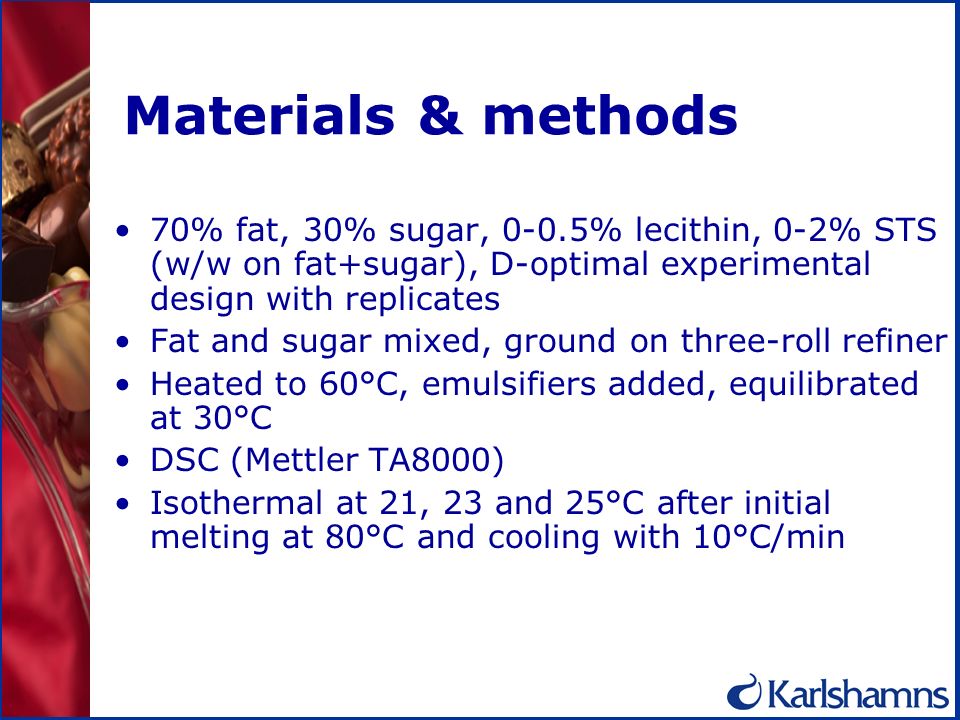 Materials & methods

• 70% fat, 30% sugar, 0-0.5% lecithin, 0-2% STS (w/w on fat+sugar), D-optimal experimental design with replicates
• Fat and sugar mixed, ground on three-roll refiner
• Heated to 60°C, emulsifiers added, equilibrated at 30°C
• DSC (Mettler TA8000)
• Isothermal at 21, 23 and 25°C after initial melting at 80°C and cooling with 10°C/min

Karlshamns